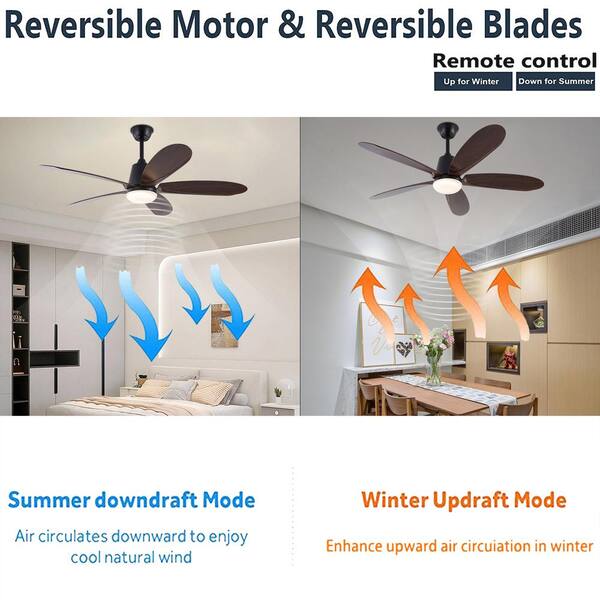 Reversible Motor & Reversible Blades

Remote control

Up for Winter

Down for Summer

Summer downdraft Mode

Air circulates downward to enjoy cool natural wind

Winter Updraft Mode

Enhance upward air circuiation in winter